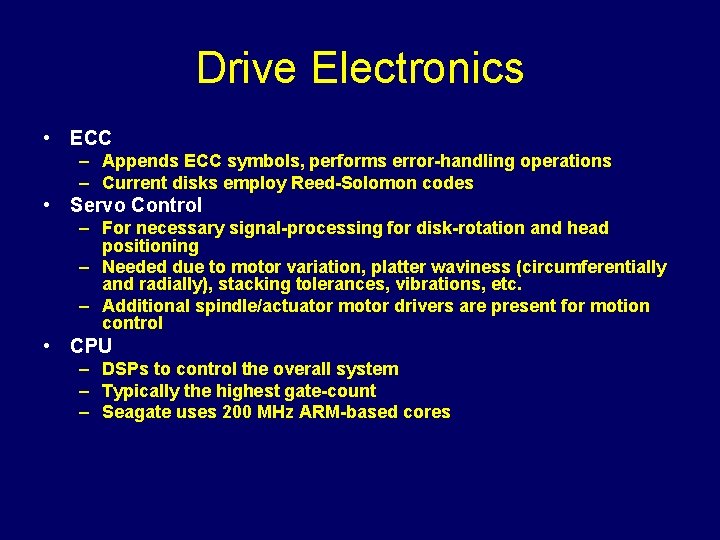 Drive Electronics

• ECC
– Appends ECC symbols, performs error-handling operations
– Current disks employ Reed-Solomon codes
• Servo Control
– For necessary signal-processing for disk-rotation and head positioning
– Needed due to motor variation, platter waviness (circumferentially and radially), stacking tolerances, vibrations, etc.
– Additional spindle/actuator motor drivers are present for motion control
• CPU
– DSPs to control the overall system
– Typically the highest gate-count
– Seagate uses 200 MHz ARM-based cores